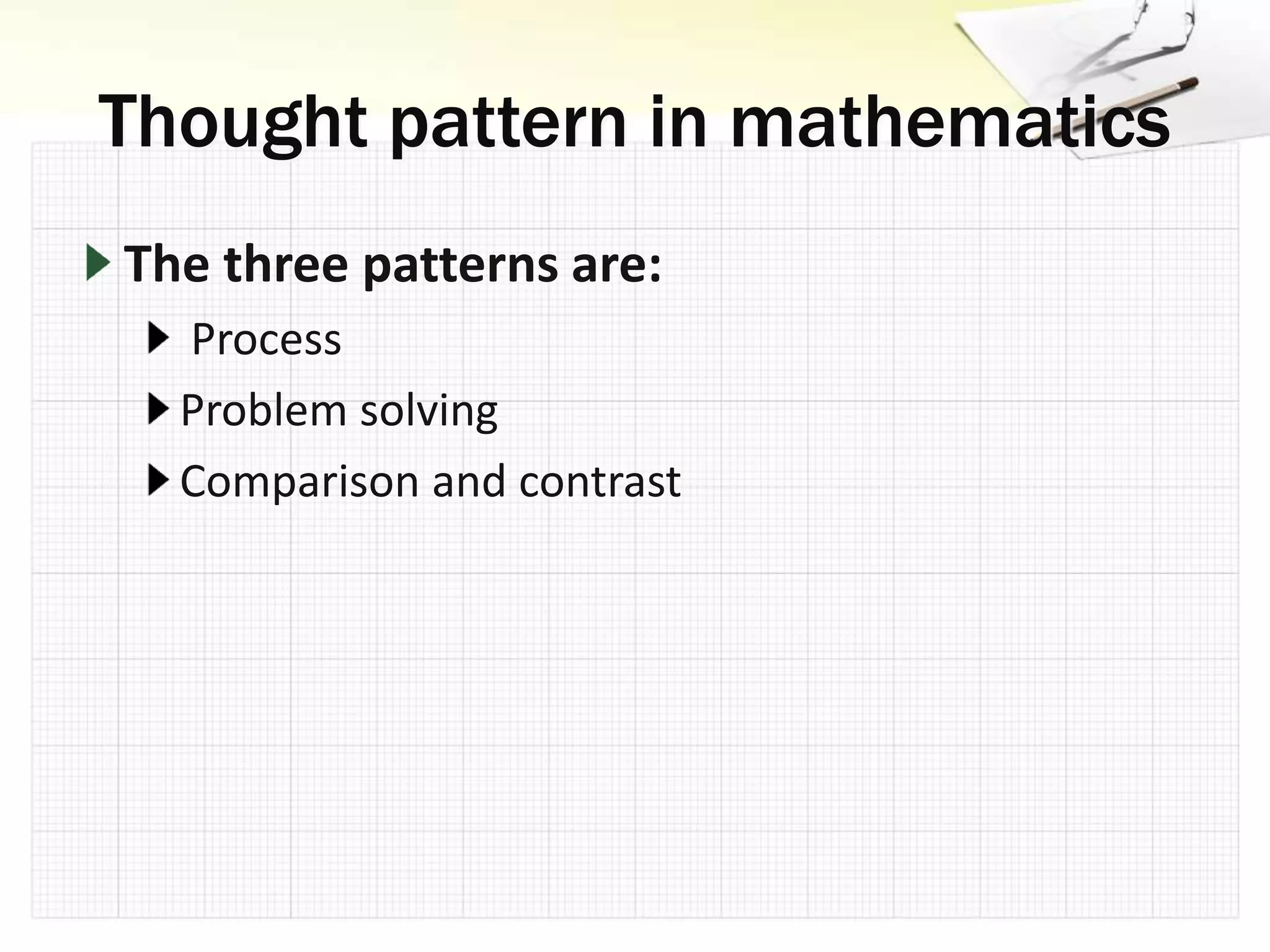 Thought pattern in mathematics

The three patterns are:

Process

Problem solving

Comparison and contrast